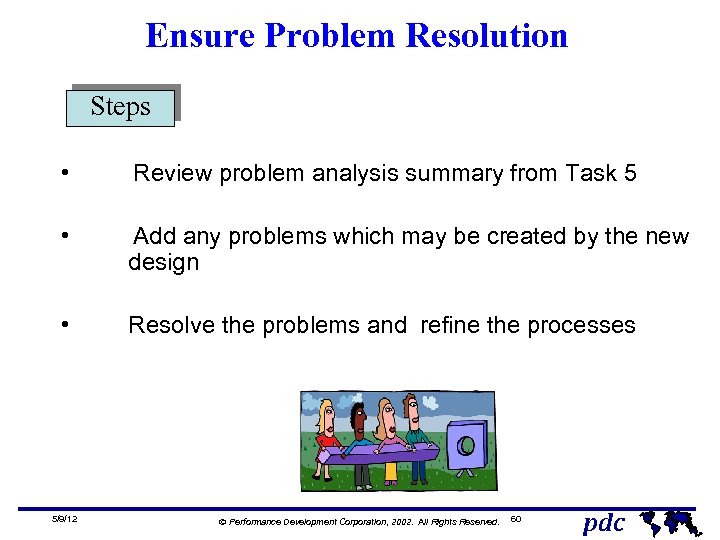 Ensure Problem Resolution

Steps

• Review problem analysis summary from Task 5

• Add any problems which may be created by the new design

• Resolve the problems and refine the processes

5/8/12

© Performance Development Corporation, 2002. All Rights Reserved.

60

pdc